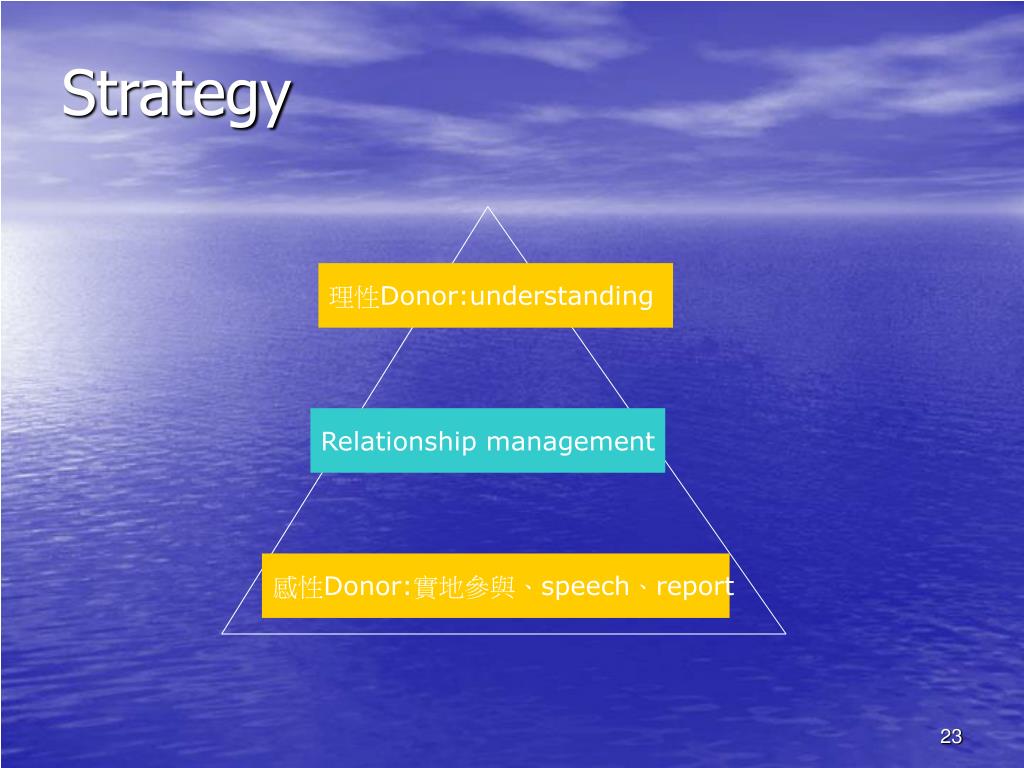 Strategy

理性Donor:understanding

Relationship management

感性Donor:實地參與、speech、report

23